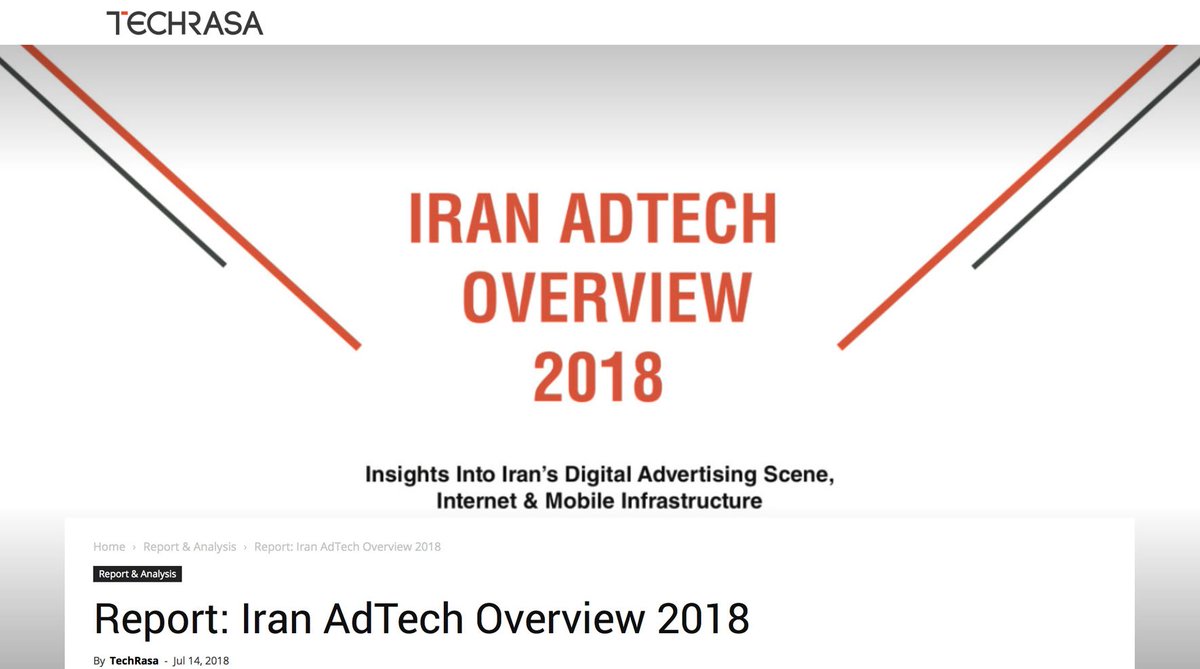 TECHRASA

IRAN ADTECH OVERVIEW 2018

Insights Into Iran's Digital Advertising Scene, Internet & Mobile Infrastructure

Home › Report & Analysis › Report: Iran AdTech Overview 2018

Report & Analysis

Report: Iran AdTech Overview 2018

By TechRasa - Jul 14, 2018